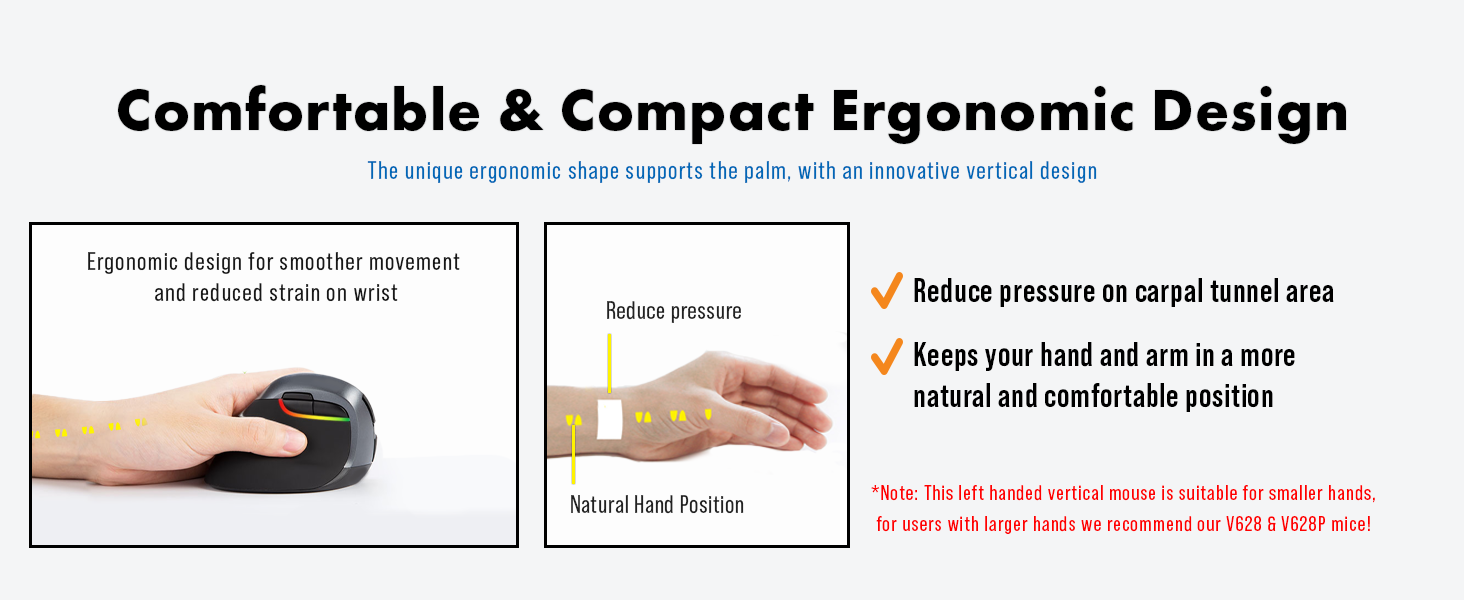 Comfortable & Compact Ergonomic Design

The unique ergonomic shape supports the palm, with an innovative vertical design

Ergonomic design for smoother movement and reduced strain on wrist

Reduce pressure

Natural Hand Position

Reduce pressure on carpal tunnel area

Keeps your hand and arm in a more natural and comfortable position

*Note: This left handed vertical mouse is suitable for smaller hands, for users with larger hands we recommend our V628 & V628P mice!